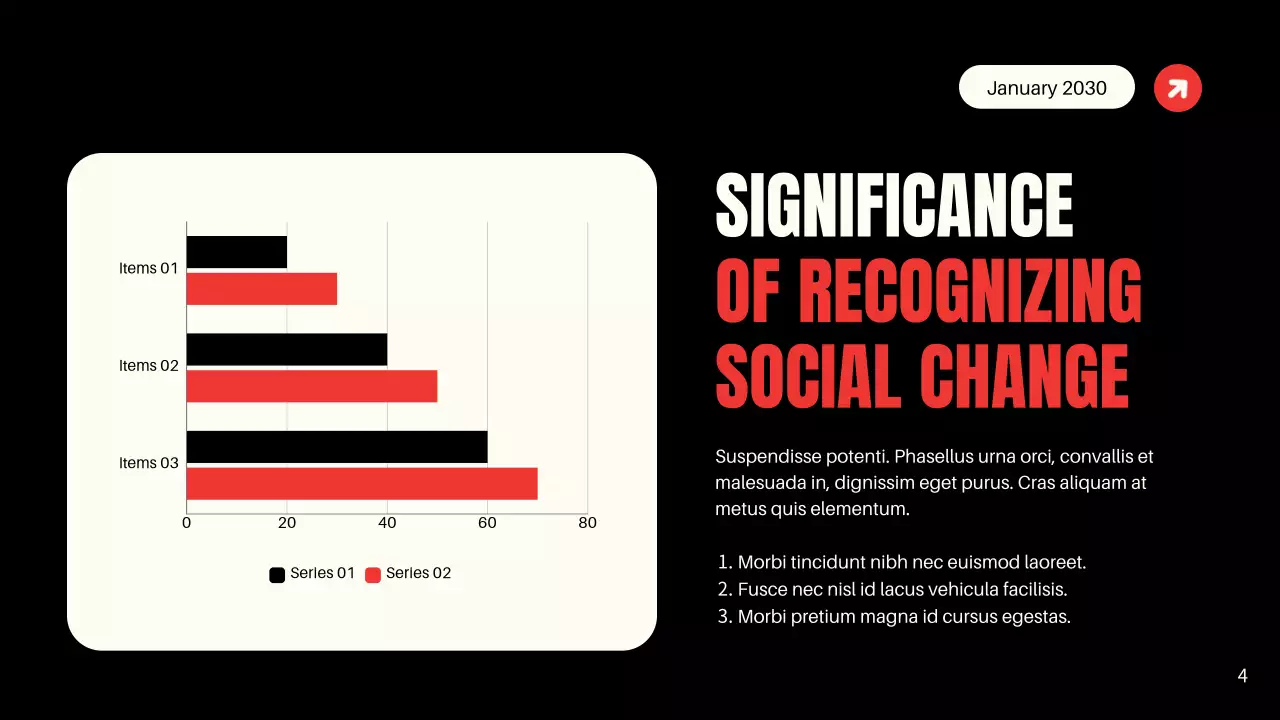 January 2030

Items 01
Items 02
Items 03
0
20
40
60
80
Series 01 Series 02

SIGNIFICANCE OF RECOGNIZING SOCIAL CHANGE

Suspendisse potenti. Phasellus urna orci, convallis et malesuada in, dignissim eget purus. Cras aliquam at metus quis elementum.

1. Morbi tincidunt nibh nec euismod laoreet.
2. Fusce nec nisl id lacus vehicula facilisis.
3. Morbi pretium magna id cursus egestas.

4